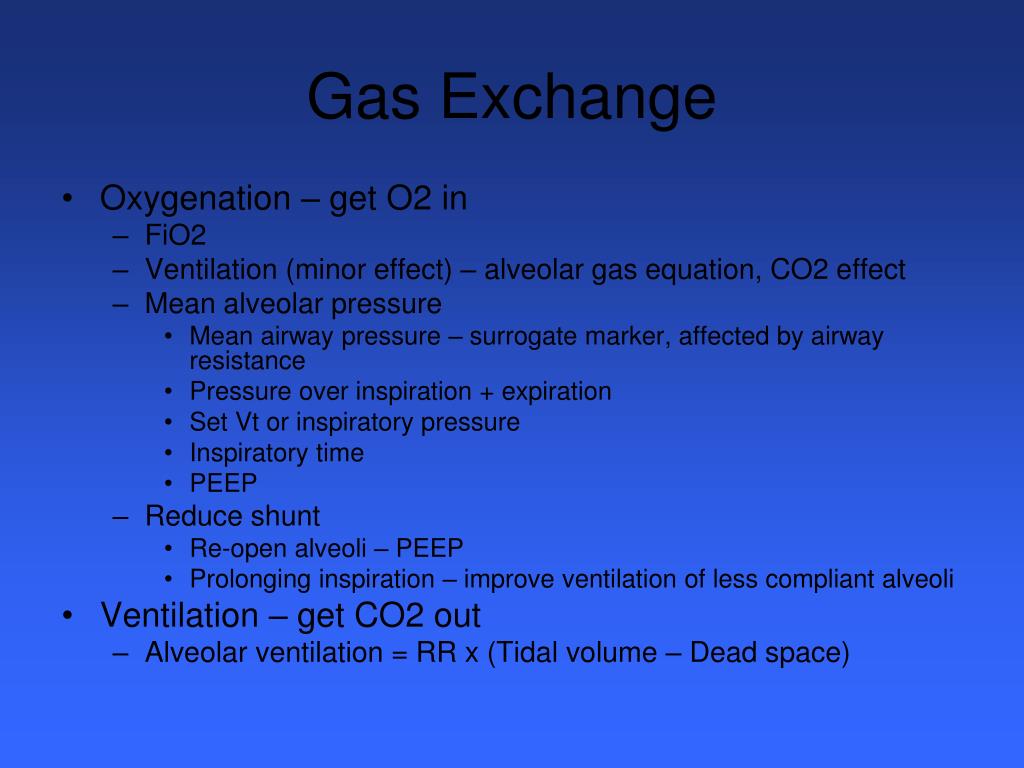 Gas Exchange

• Oxygenation – get O2 in
– FiO2
– Ventilation (minor effect) – alveolar gas equation, CO2 effect
– Mean alveolar pressure
• Mean airway pressure – surrogate marker, affected by airway resistance
• Pressure over inspiration + expiration
• Set Vt or inspiratory pressure
• Inspiratory time
• PEEP
– Reduce shunt
• Re-open alveoli – PEEP
• Prolonging inspiration – improve ventilation of less compliant alveoli
• Ventilation – get CO2 out
– Alveolar ventilation = RR x (Tidal volume – Dead space)